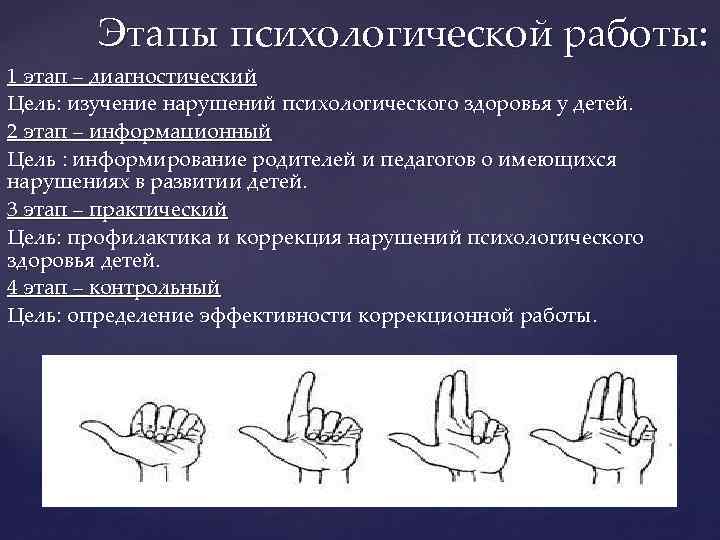 Этапы психологической работы:

1 этап – диагностический

Цель: изучение нарушений психологического здоровья у детей.

2 этап – информационный

Цель : информирование родителей и педагогов о имеющихся нарушениях в развитии детей.

3 этап – практический

Цель: профилактика и коррекция нарушений психологического здоровья детей.

4 этап – контрольный

Цель: определение эффективности коррекционной работы.